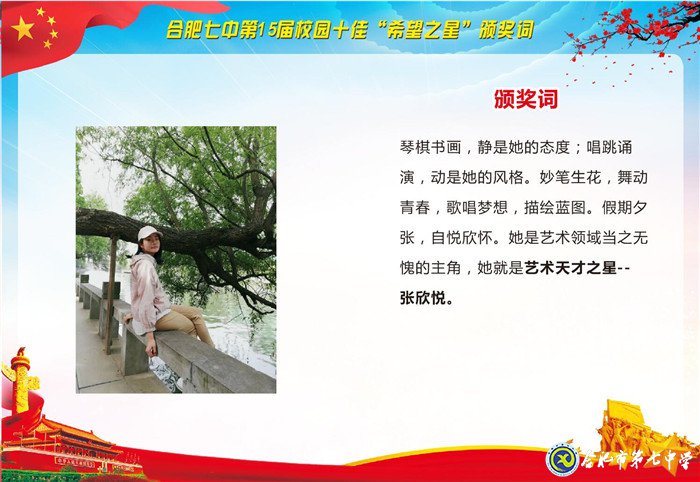 合肥七中第15届校园十佳“希望之星”颁奖词

颁奖词

琴棋书画，静是她的态度；唱跳诵演，动是她的风格。妙笔生花，舞动青春，歌唱梦想，描绘蓝图。假期夕张，自悦欣怀。她是艺术领域当之无愧的主角，她就是艺术天才之星--张欣悦。

合肥市第七中学